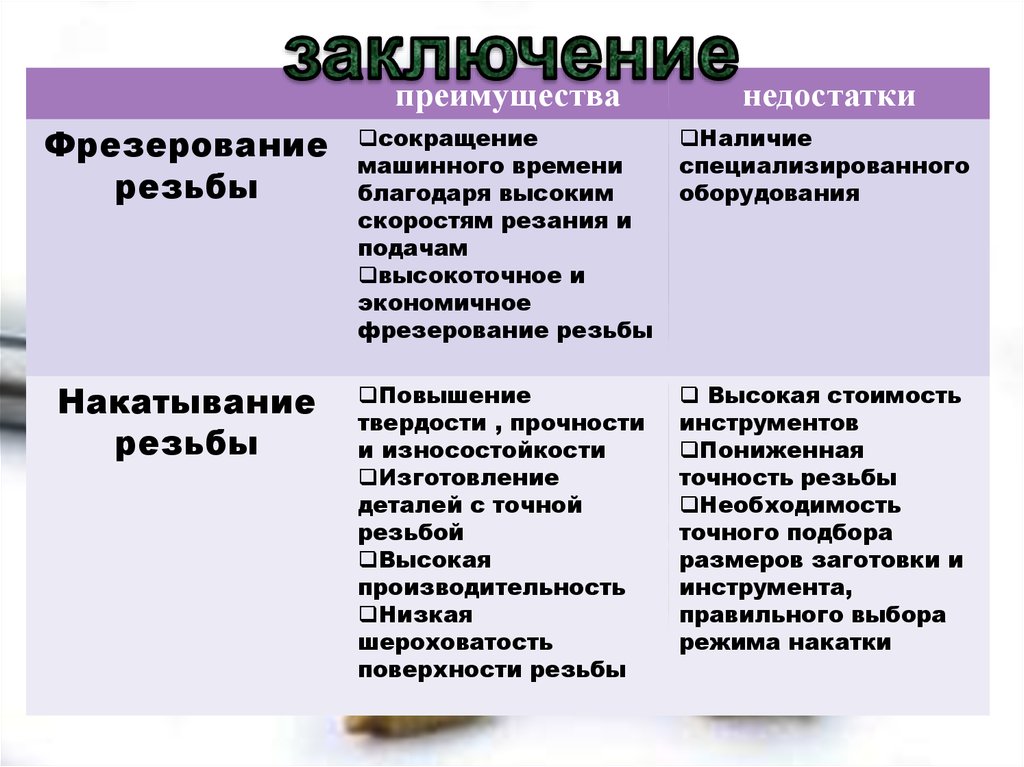 заключение

| | преимущества | недостатки |
|---|---|---|
| Фрезерование резьбы | ❑сокращение машинного времени благодаря высоким скоростям резания и подачам ❑высокоточное и экономичное фрезерование резьбы | ❑Наличие специализированного оборудования |
| Накатывание резьбы | ❑Повышение твердости , прочности и износостойкости ❑Изготовление деталей с точной резьбой ❑Высокая производительность ❑Низкая шероховатость поверхности резьбы | ❑ Высокая стоимость инструментов ❑Пониженная точность резьбы ❑Необходимость точного подбора размеров заготовки и инструмента, правильного выбора режима накатки |